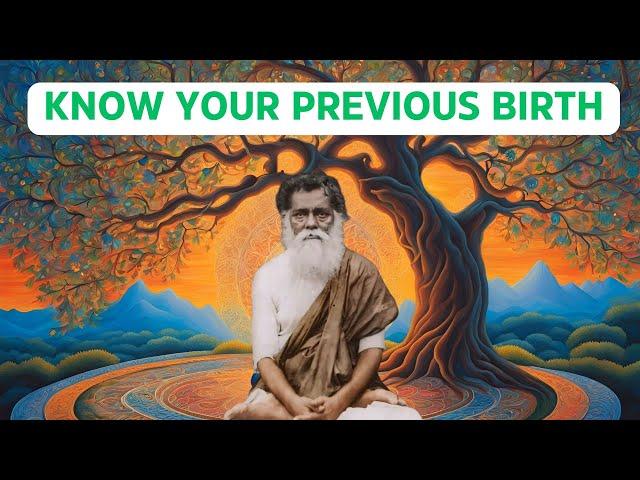 KNOW YOUR PREVIOUS BIRTH